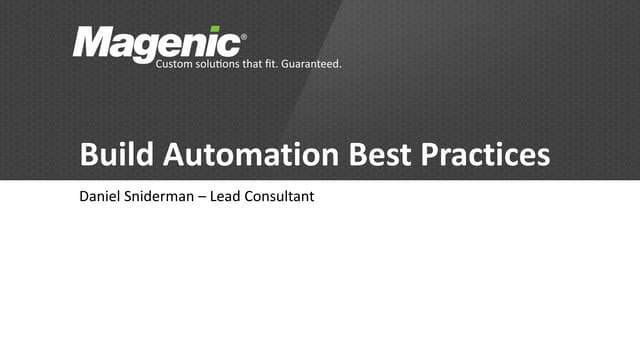 Magenic®
Custom solutions that fit. Guaranteed.

Build Automation Best Practices

Daniel Sniderman – Lead Consultant